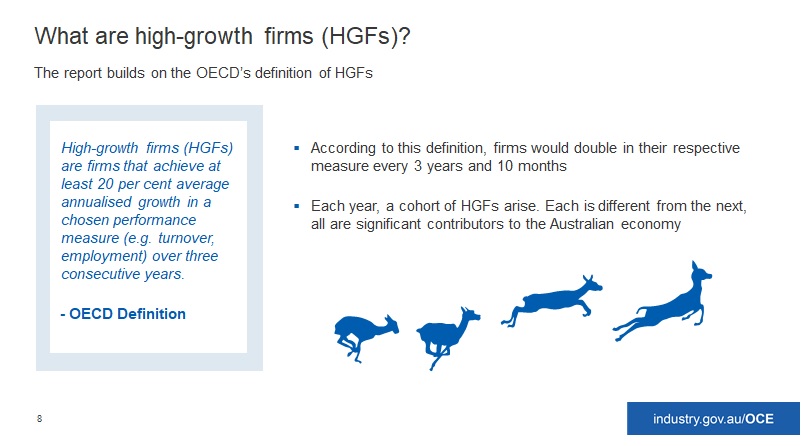 What are high-growth firms (HGFs)?

The report builds on the OECD's definition of HGFs

High-growth firms (HGFs) are firms that achieve at least 20 per cent average annualised growth in a chosen performance measure (e.g. turnover, employment) over three consecutive years.

- OECD Definition

▪ According to this definition, firms would double in their respective measure every 3 years and 10 months

▪ Each year, a cohort of HGFs arise. Each is different from the next, all are significant contributors to the Australian economy

8

industry.gov.au/OCE